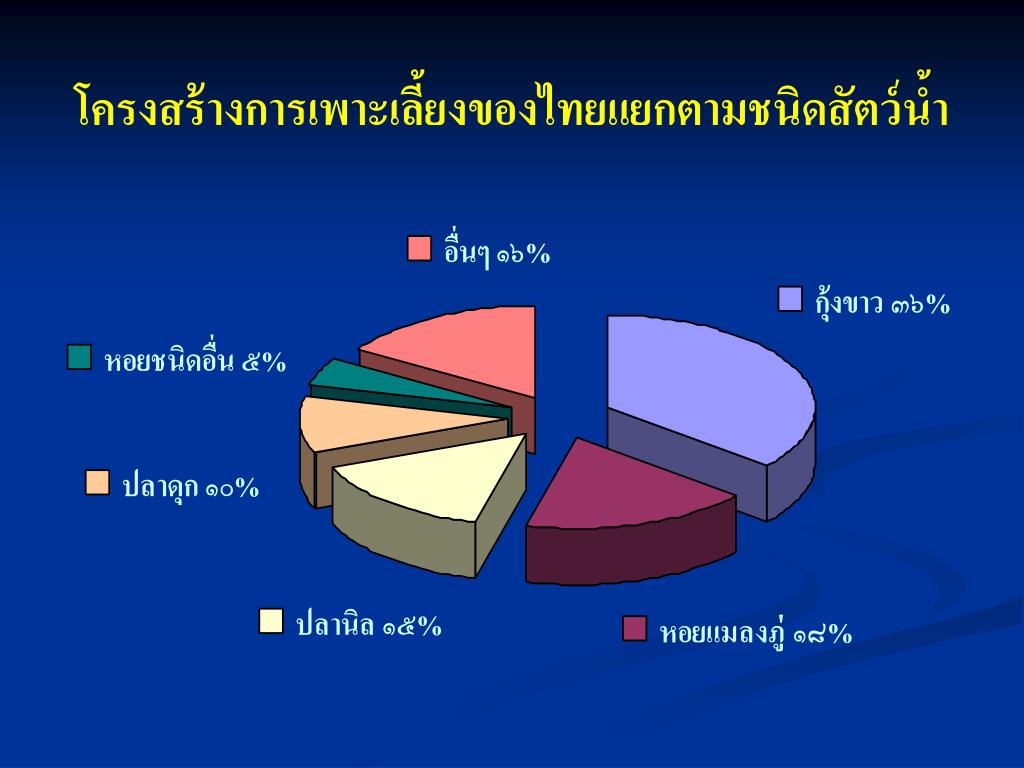 โครงสร้างการเพาะเลี้ยงของไทยแยกตามชนิดสัตว์น้ำ

อื่นๆ ๑๖%

กุ้งขาว ๓๖%

หอยชนิดอื่น ๕%

ปลาดุก ๑๐%

ปลานิล ๑๕%

หอยแมลงภู่ ๑๘%